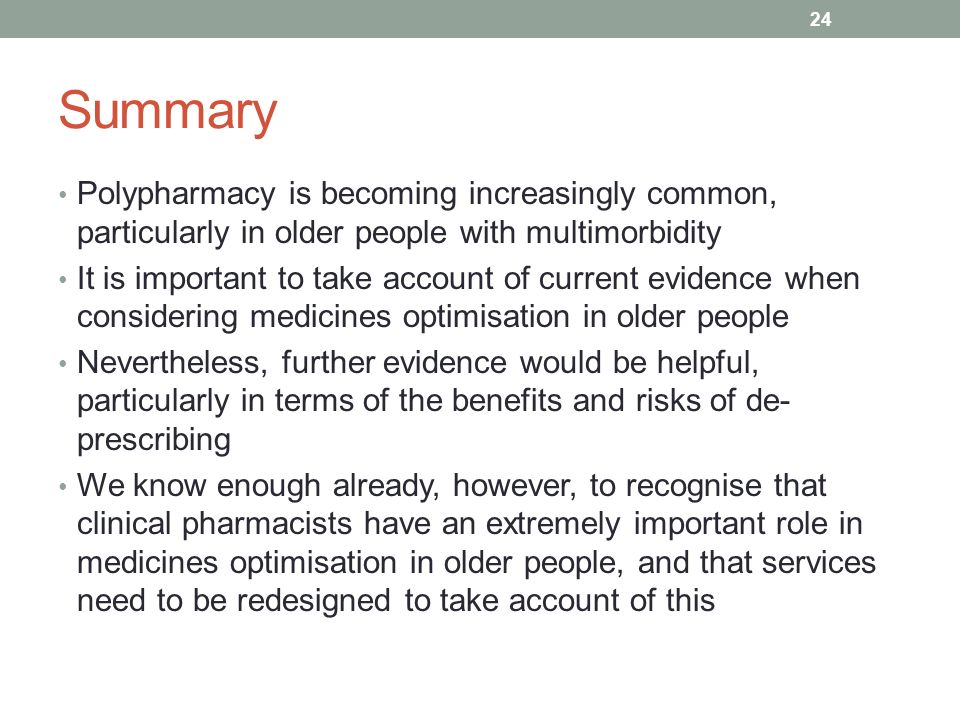 24

Summary

• Polypharmacy is becoming increasingly common, particularly in older people with multimorbidity
• It is important to take account of current evidence when considering medicines optimisation in older people
• Nevertheless, further evidence would be helpful, particularly in terms of the benefits and risks of de-prescribing
• We know enough already, however, to recognise that clinical pharmacists have an extremely important role in medicines optimisation in older people, and that services need to be redesigned to take account of this